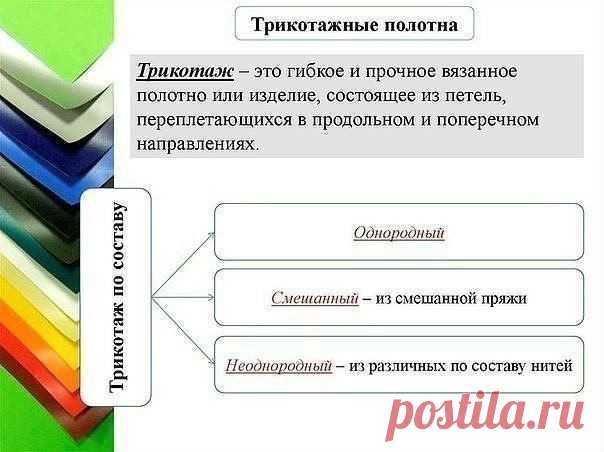 Трикотажные полотна

Трикотаж – это гибкое и прочное вязанное полотно или изделие, состоящее из петель, переплетающихся в продольном и поперечном направлениях.

Трикотаж по составу

Однородный

Смешанный – из смешанной пряжи

Неоднородный – из различных по составу нитей

postila.ru